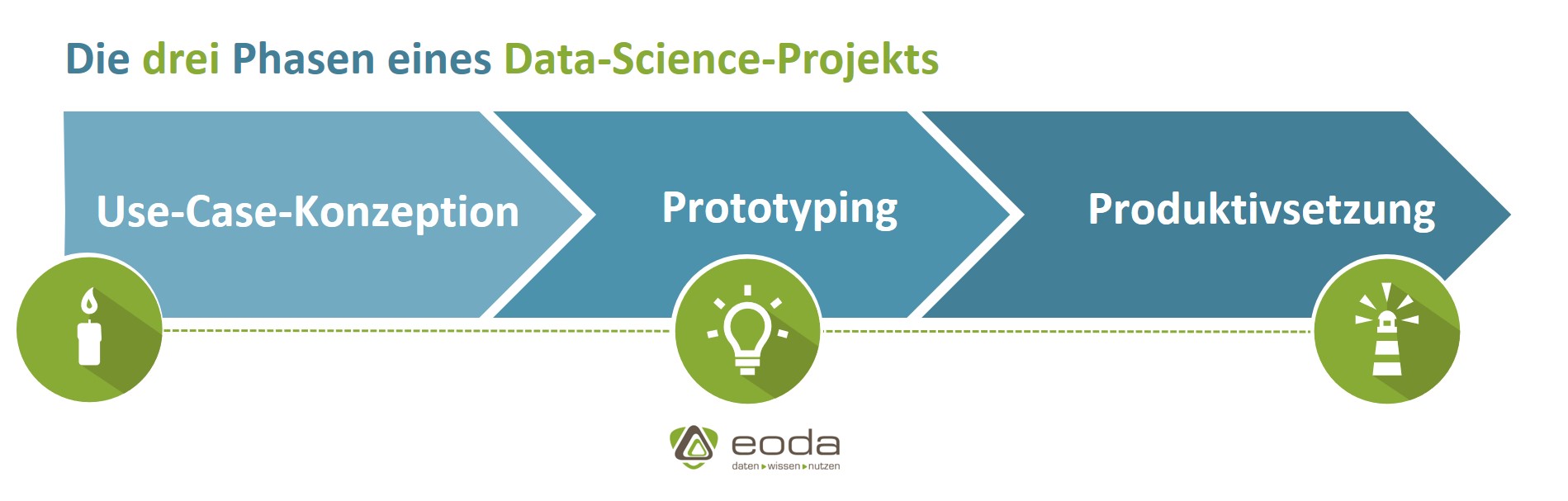 Die drei Phasen eines Data-Science-Projekts

Use-Case-Konzeption

Prototyping

Produktivsetzung

eoda
daten ▸ wissen ▸ nutzen